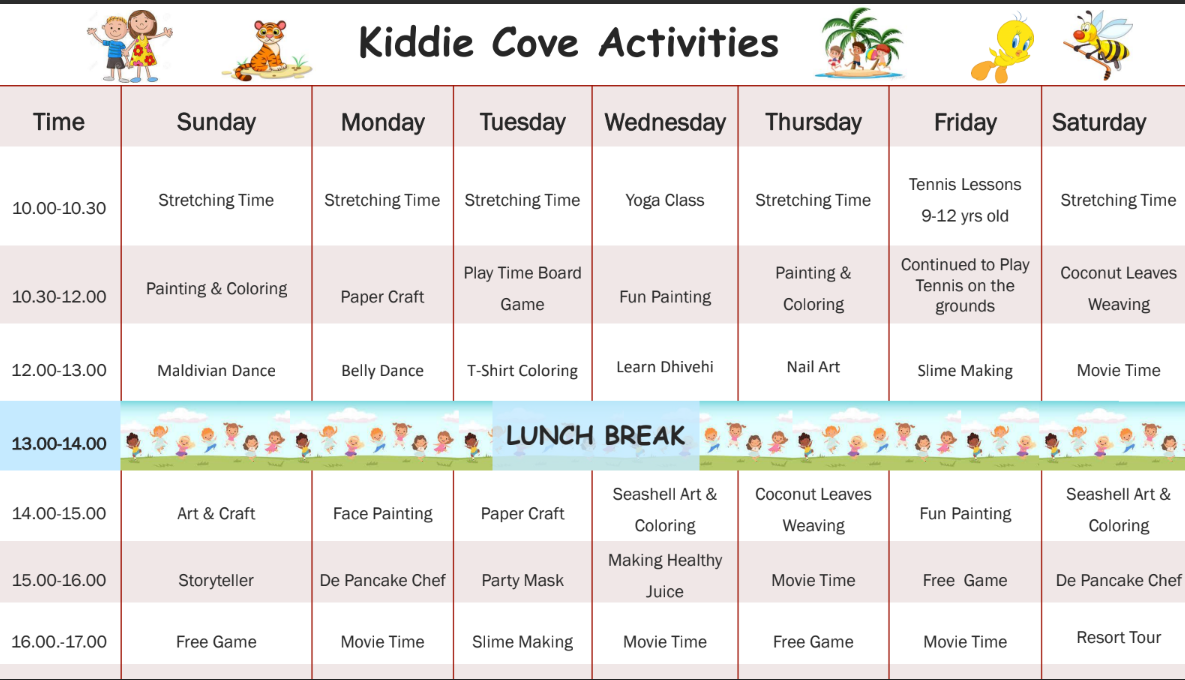 Kiddie Cove Activities

| Time | Sunday | Monday | Tuesday | Wednesday | Thursday | Friday | Saturday |
|---|---|---|---|---|---|---|---|
| 10.00-10.30 | Stretching Time | Stretching Time | Stretching Time | Yoga Class | Stretching Time | Tennis Lessons 9-12 yrs old | Stretching Time |
| 10.30-12.00 | Painting & Coloring | Paper Craft | Play Time Board Game | Fun Painting | Painting & Coloring | Continued to Play Tennis on the grounds | Coconut Leaves Weaving |
| 12.00-13.00 | Maldivian Dance | Belly Dance | T-Shirt Coloring | Learn Dhivehi | Nail Art | Slime Making | Movie Time |
| 13.00-14.00 | LUNCH BREAK | | | | | | |
| 14.00-15.00 | Art & Craft | Face Painting | Paper Craft | Seashell Art & Coloring | Coconut Leaves Weaving | Fun Painting | Seashell Art & Coloring |
| 15.00-16.00 | Storyteller | De Pancake Chef | Party Mask | Making Healthy Juice | Movie Time | Free Game | De Pancake Chef |
| 16.00.-17.00 | Free Game | Movie Time | Slime Making | Movie Time | Free Game | Movie Time | Resort Tour |